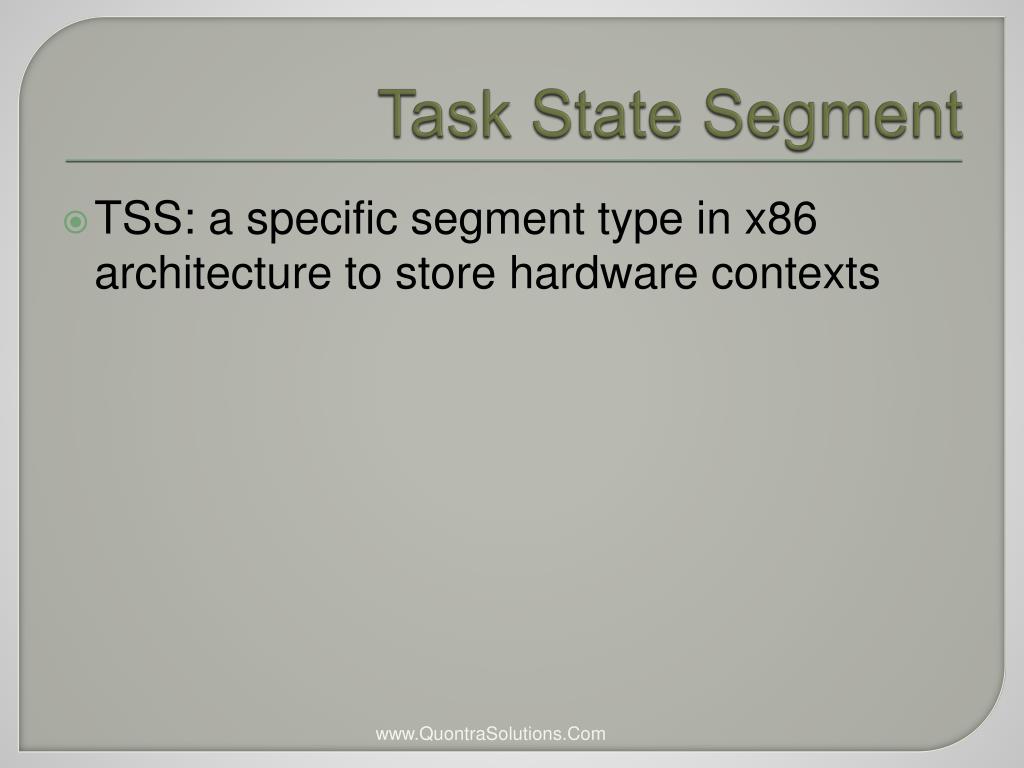 Task State Segment

TSS: a specific segment type in x86 architecture to store hardware contexts

www.QuontraSolutions.Com